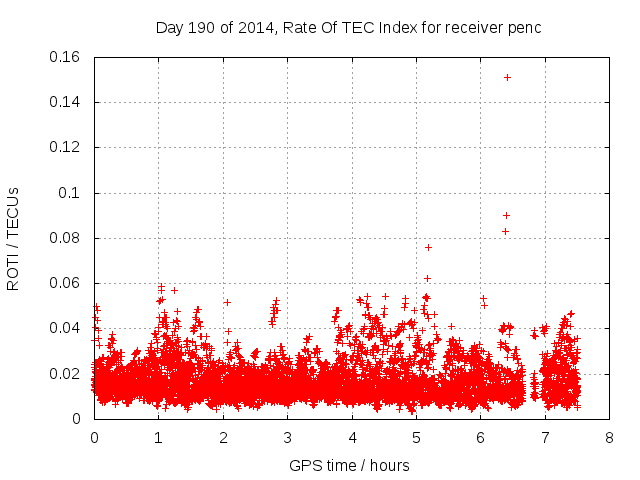 Day 190 of 2014, Rate Of TEC Index for receiver penc

ROTI / TECUs

0.16
0.14
0.12
0.1
0.08
0.06
0.04
0.02
0

0 1 2 3 4 5 6 7 8

GPS time / hours